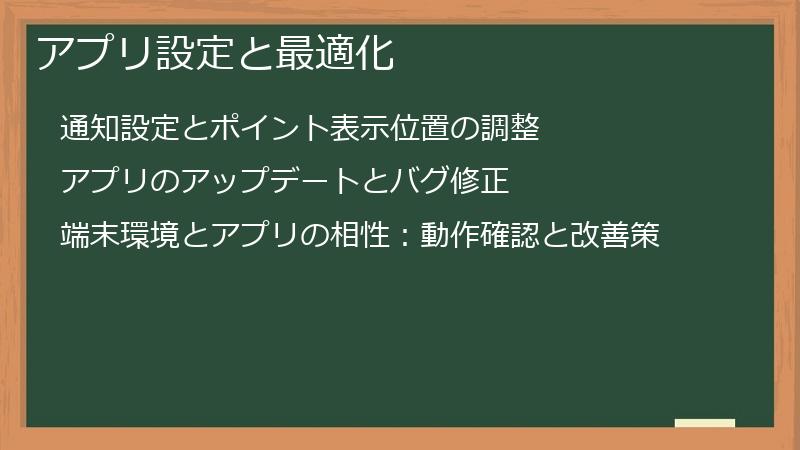 アプリ設定と最適化

通知設定とポイント表示位置の調整

アプリのアップデートとバグ修正

端末環境とアプリの相性：動作確認と改善策